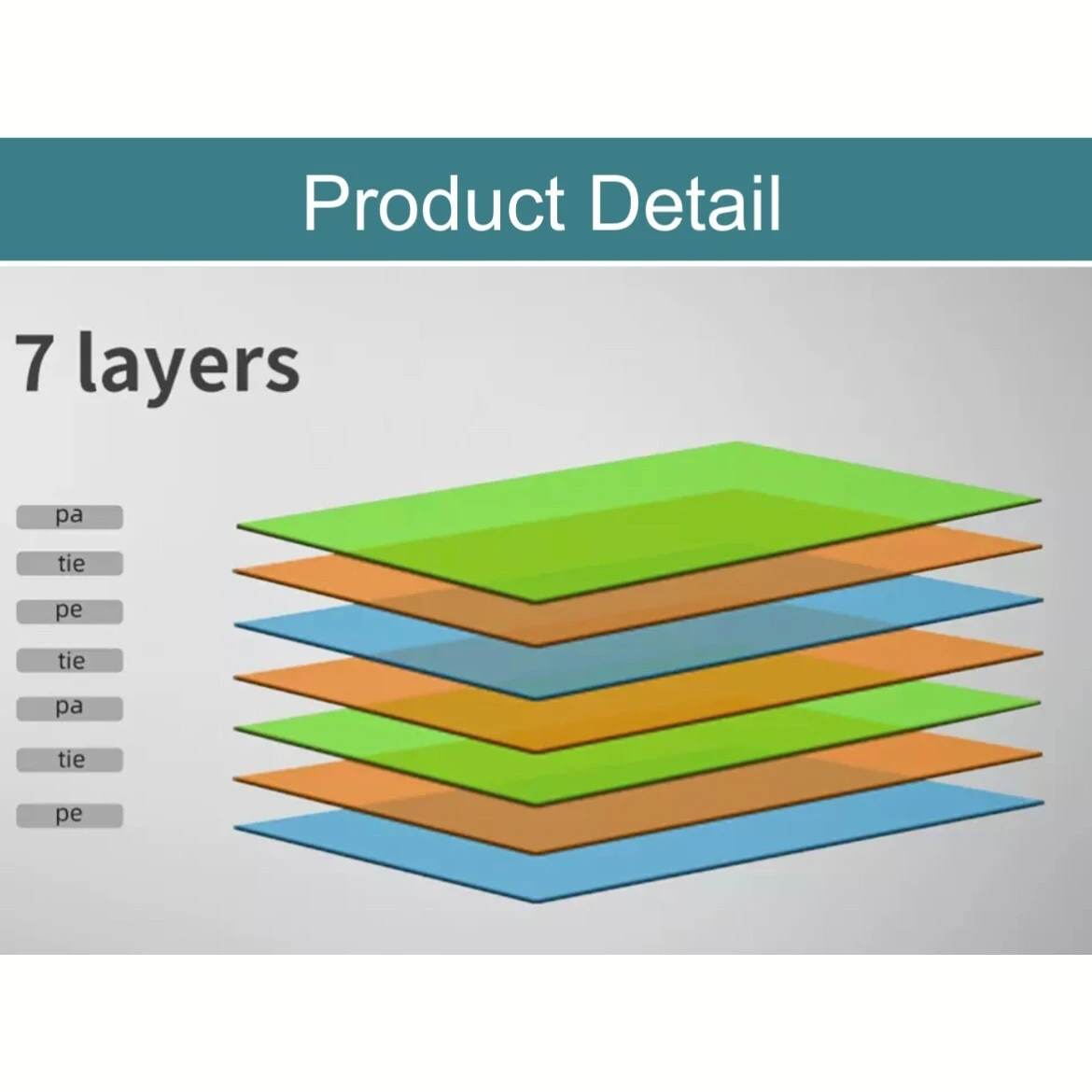 Product Detail

7 layers

pa
tie
pe
tie
pa
tie
pe